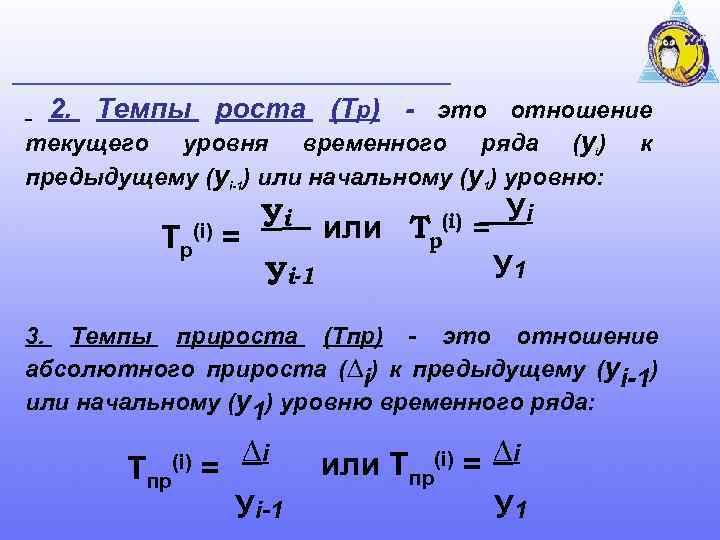 2. Темпы роста (Тр) - это отношение текущего уровня временного ряда ($У_i$) к предыдущему ($У_{i-1}$) или начальному ($У_1$) уровню:

$Т_р^{(i)} = \frac{У_i}{У_{i-1}}$ или $Т_р^{(i)} = \frac{У_i}{У_1}$

3. Темпы прироста (Тпр) - это отношение абсолютного прироста ($\Delta_i$) к предыдущему ($У_{i-1}$) или начальному ($У_1$) уровню временного ряда:

$Т_{пр}^{(i)} = \frac{\Delta i}{У_{i-1}}$ или $Т_{пр}^{(i)} = \frac{\Delta i}{У_1}$